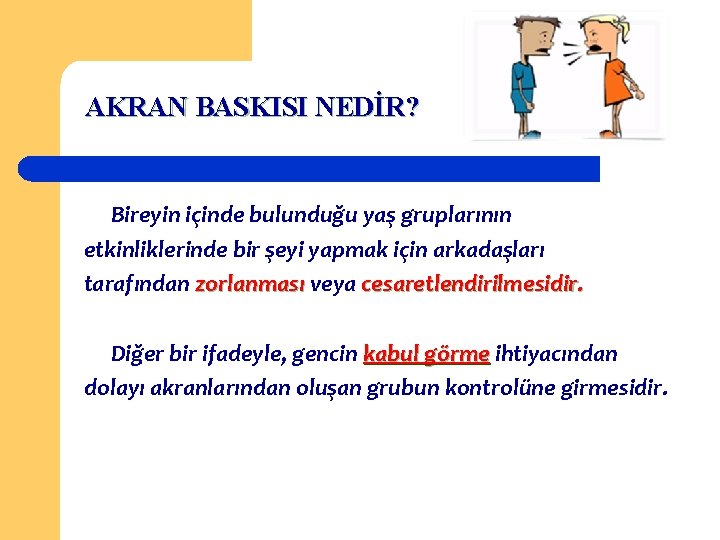 AKRAN BASKISI NEDİR?

Bireyin içinde bulunduğu yaş gruplarının etkinliklerinde bir şeyi yapmak için arkadaşları tarafından zorlanması veya cesaretlendirilmesidir.

Diğer bir ifadeyle, gencin kabul görme ihtiyacından dolayı akranlarından oluşan grubun kontrolüne girmesidir.